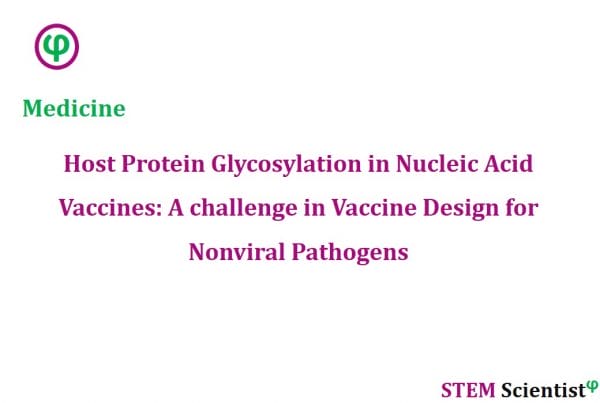 φ

Medicine

Host Protein Glycosylation in Nucleic Acid Vaccines: A challenge in Vaccine Design for Nonviral Pathogens

STEM Scientist$^{φ}$